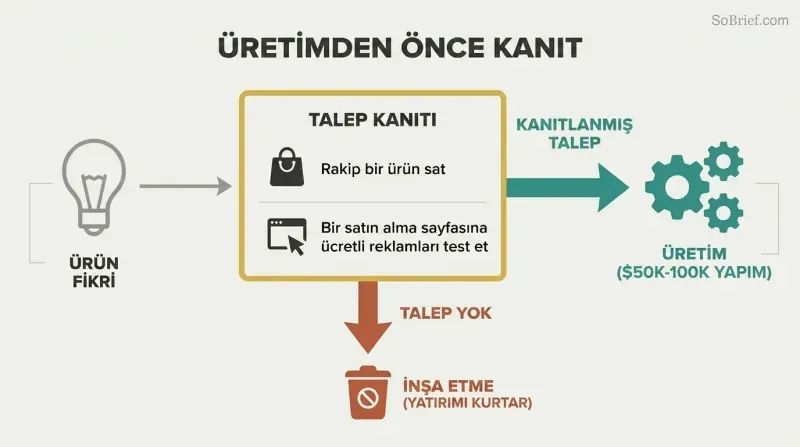 SoBrief.com

ÜRETİMDEN ÖNCE KANIT

ÜRÜN FİKRİ

TALEP KANITI

Rakip bir ürün sat

Bir satın alma sayfasına ücretli reklamları test et

KANITLANMIŞ TALEP

ÜRETİM ($50K-100K YAPIM)

TALEP YOK

İNŞA ETME (YATIRIMI KURTAR)